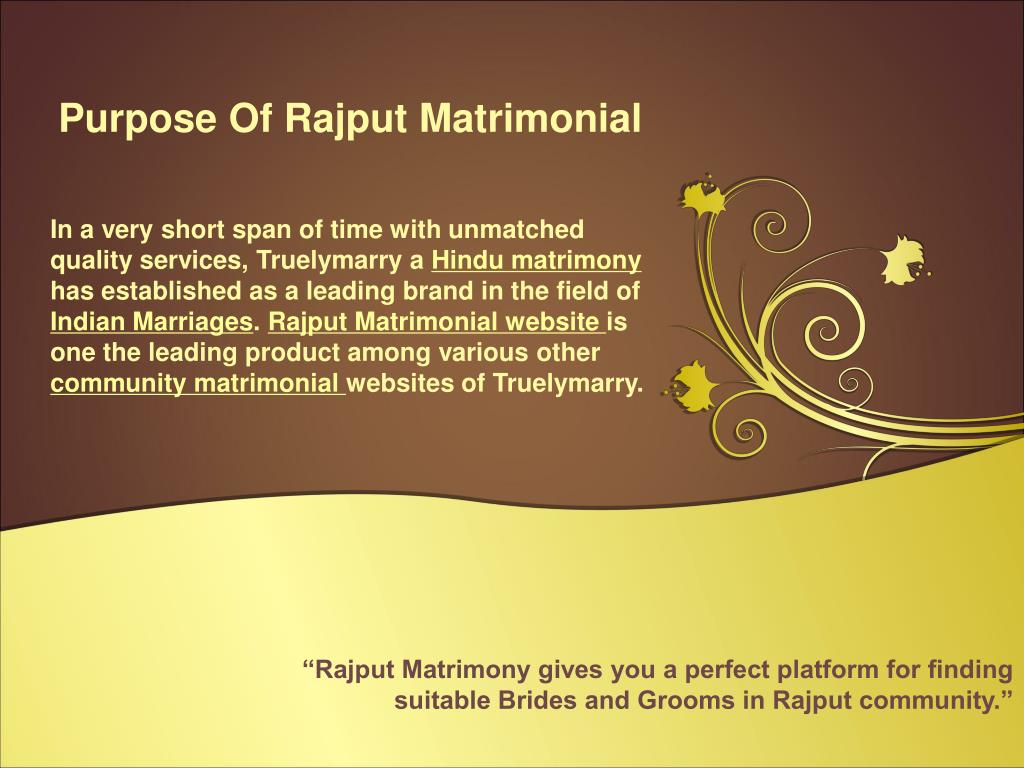 Purpose Of Rajput Matrimonial

In a very short span of time with unmatched quality services, Truelymarry a Hindu matrimony has established as a leading brand in the field of Indian Marriages. Rajput Matrimonial website is one the leading product among various other community matrimonial websites of Truelymarry.

“Rajput Matrimony gives you a perfect platform for finding suitable Brides and Grooms in Rajput community.”